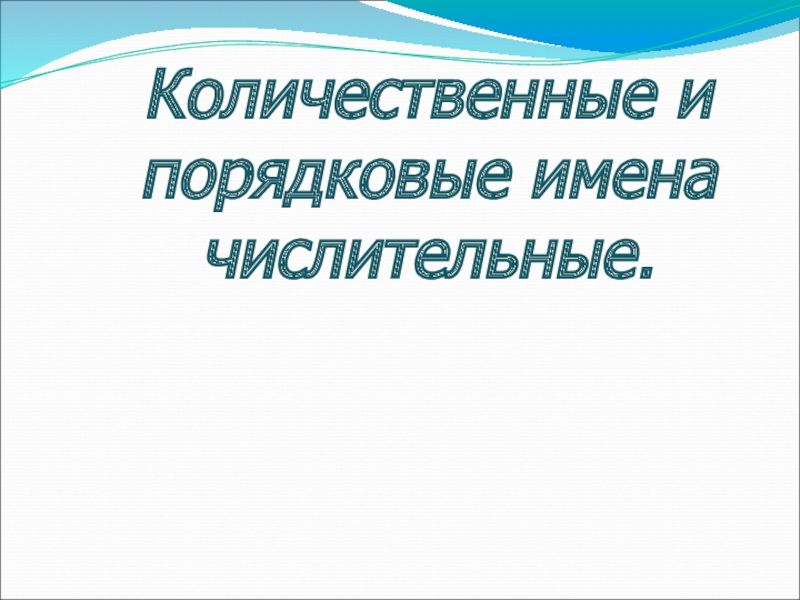 Количественные и порядковые имена числительные.